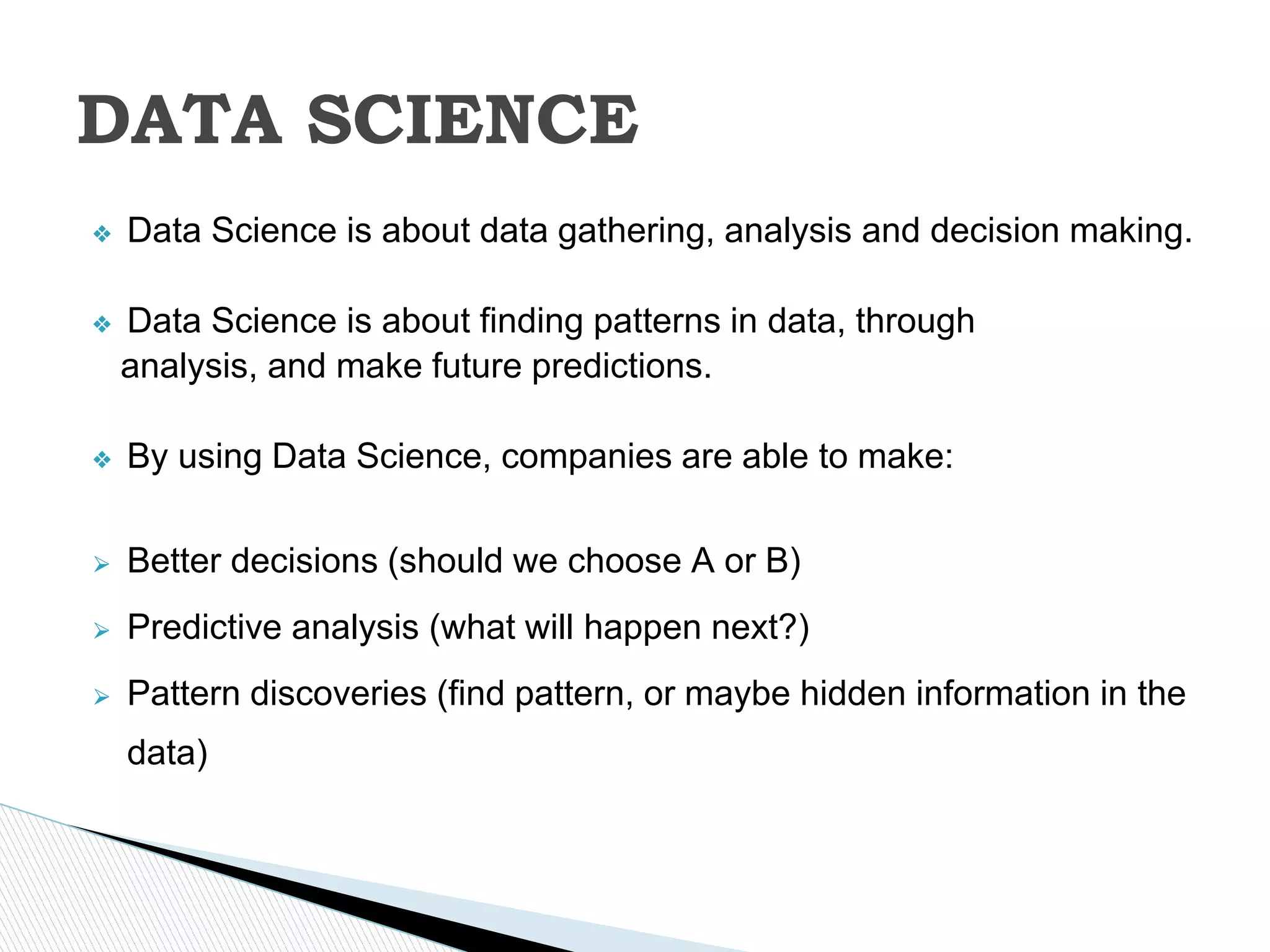 DATA SCIENCE

❖ Data Science is about data gathering, analysis and decision making.

❖ Data Science is about finding patterns in data, through analysis, and make future predictions.

❖ By using Data Science, companies are able to make:

➢ Better decisions (should we choose A or B)

➢ Predictive analysis (what will happen next?)

➢ Pattern discoveries (find pattern, or maybe hidden information in the data)